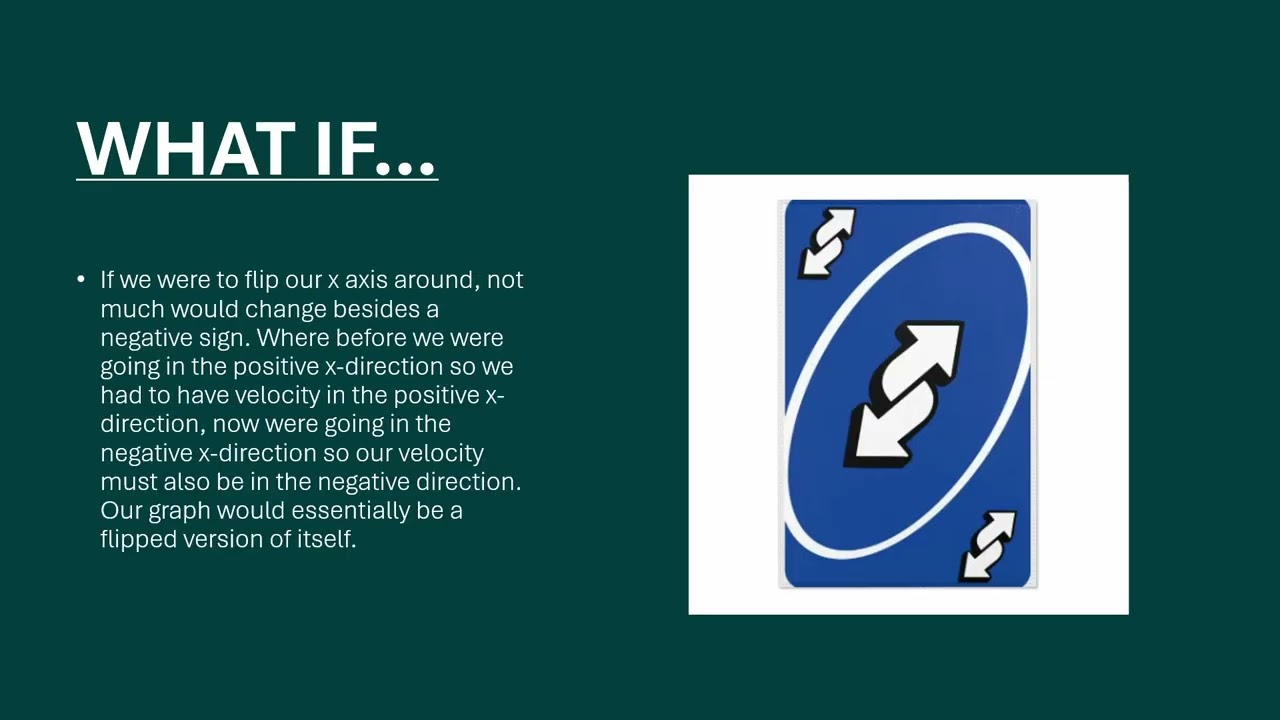 WHAT IF...

• If we were to flip our x axis around, not much would change besides a negative sign. Where before we were going in the positive x-direction so we had to have velocity in the positive x-direction, now were going in the negative x-direction so our velocity must also be in the negative direction. Our graph would essentially be a flipped version of itself.